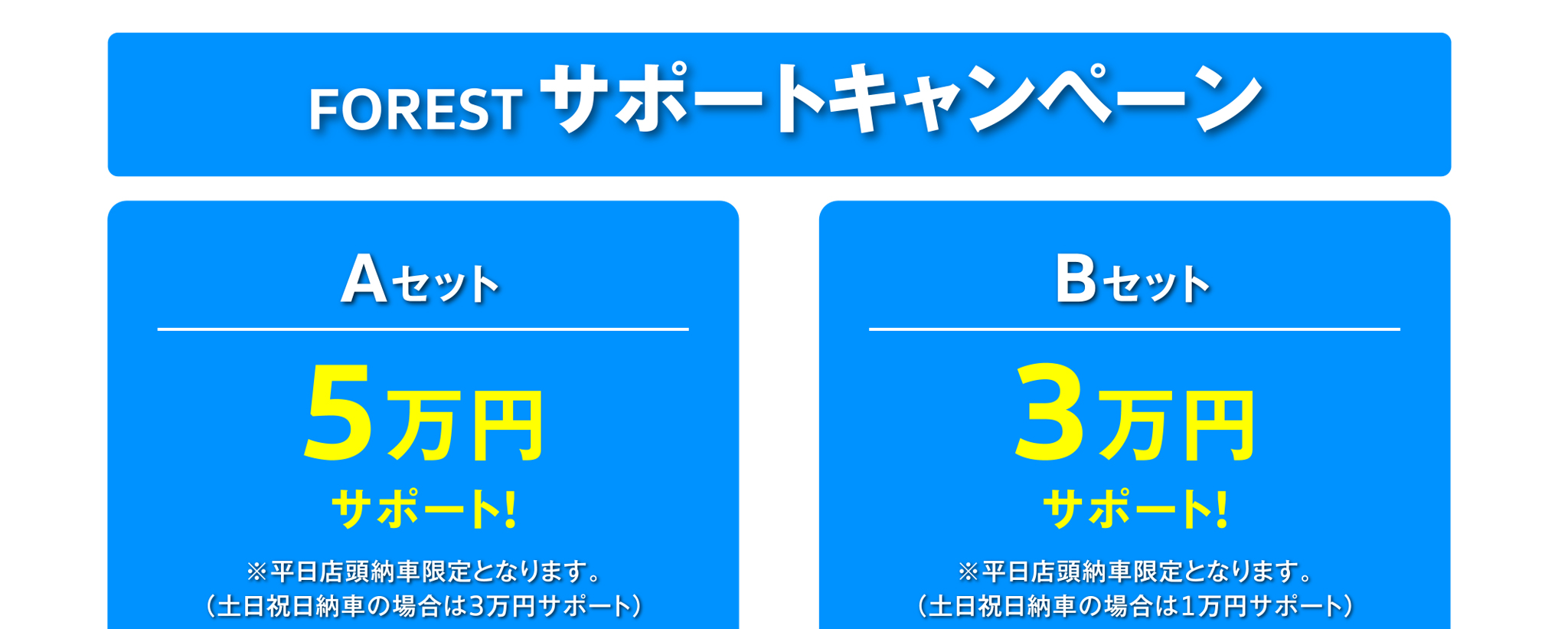 FOREST サポートキャンペーン

Aセット

5万円

サポート!

※平日店頭納車限定となります。
（土日祝日納車の場合は3万円サポート）

Bセット

3万円

サポート!

※平日店頭納車限定となります。
（土日祝日納車の場合は1万円サポート）